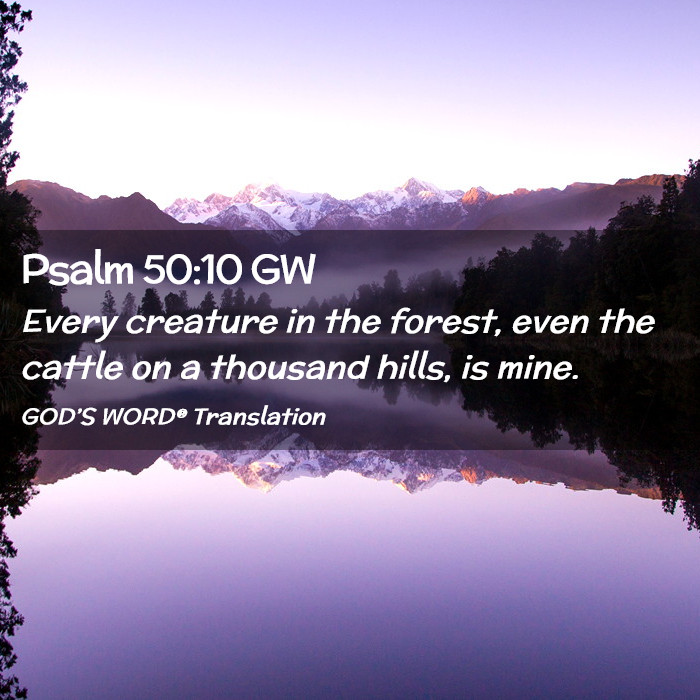 Psalm 50:10 GW

Every creature in the forest, even the cattle on a thousand hills, is mine.

GOD'S WORD® Translation